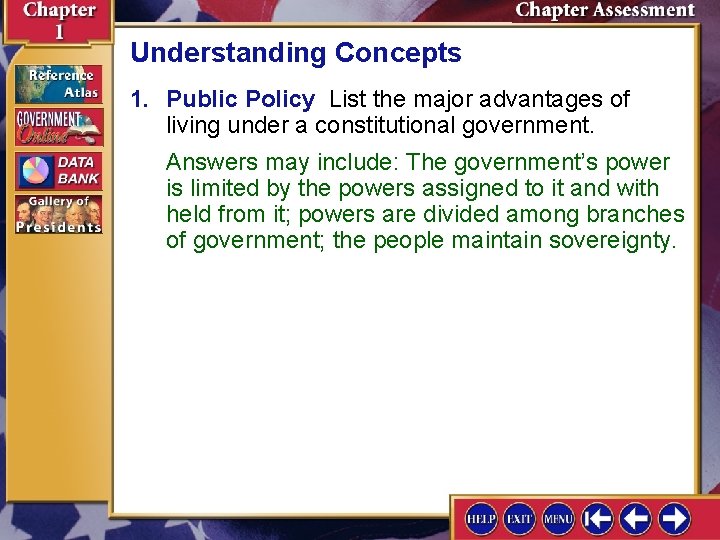 Chapter 1

Chapter Assessment

Reference Atlas

GOVERNMENT Online

DATA BANK

Gallery of Presidents

Understanding Concepts

1. Public Policy List the major advantages of living under a constitutional government.

Answers may include: The government's power is limited by the powers assigned to it and with held from it; powers are divided among branches of government; the people maintain sovereignty.

HELP EXIT MENU